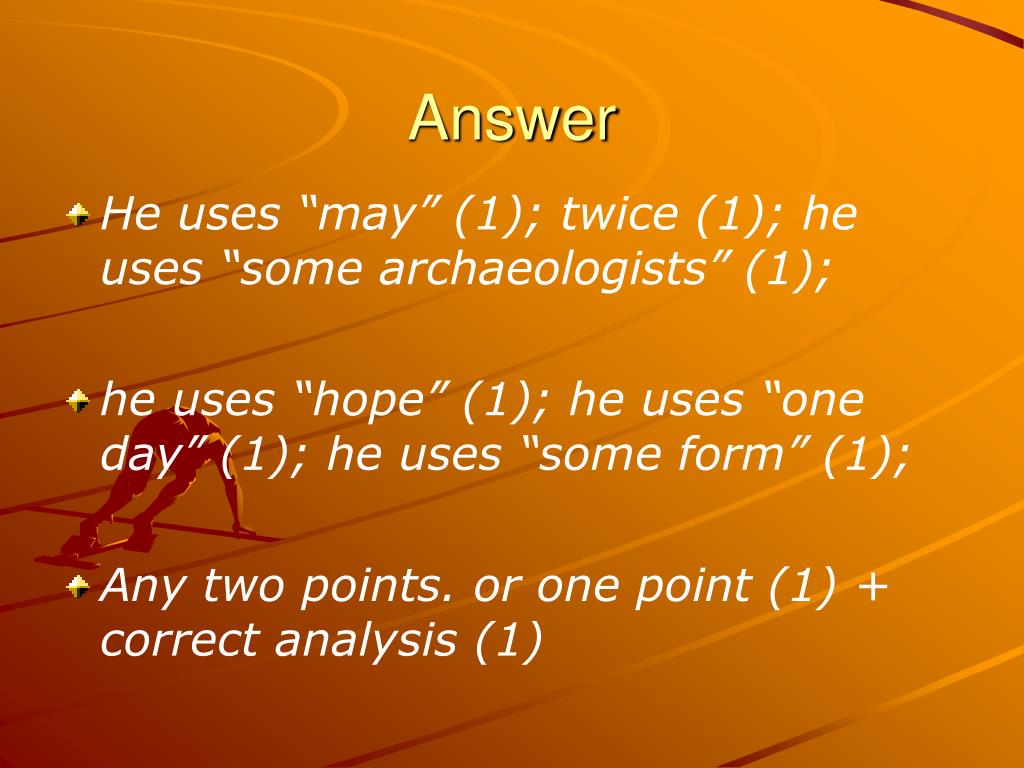 Answer

He uses “may” (1); twice (1); he uses “some archaeologists” (1);

he uses “hope” (1); he uses “one day” (1); he uses “some form” (1);

Any two points. or one point (1) + correct analysis (1)